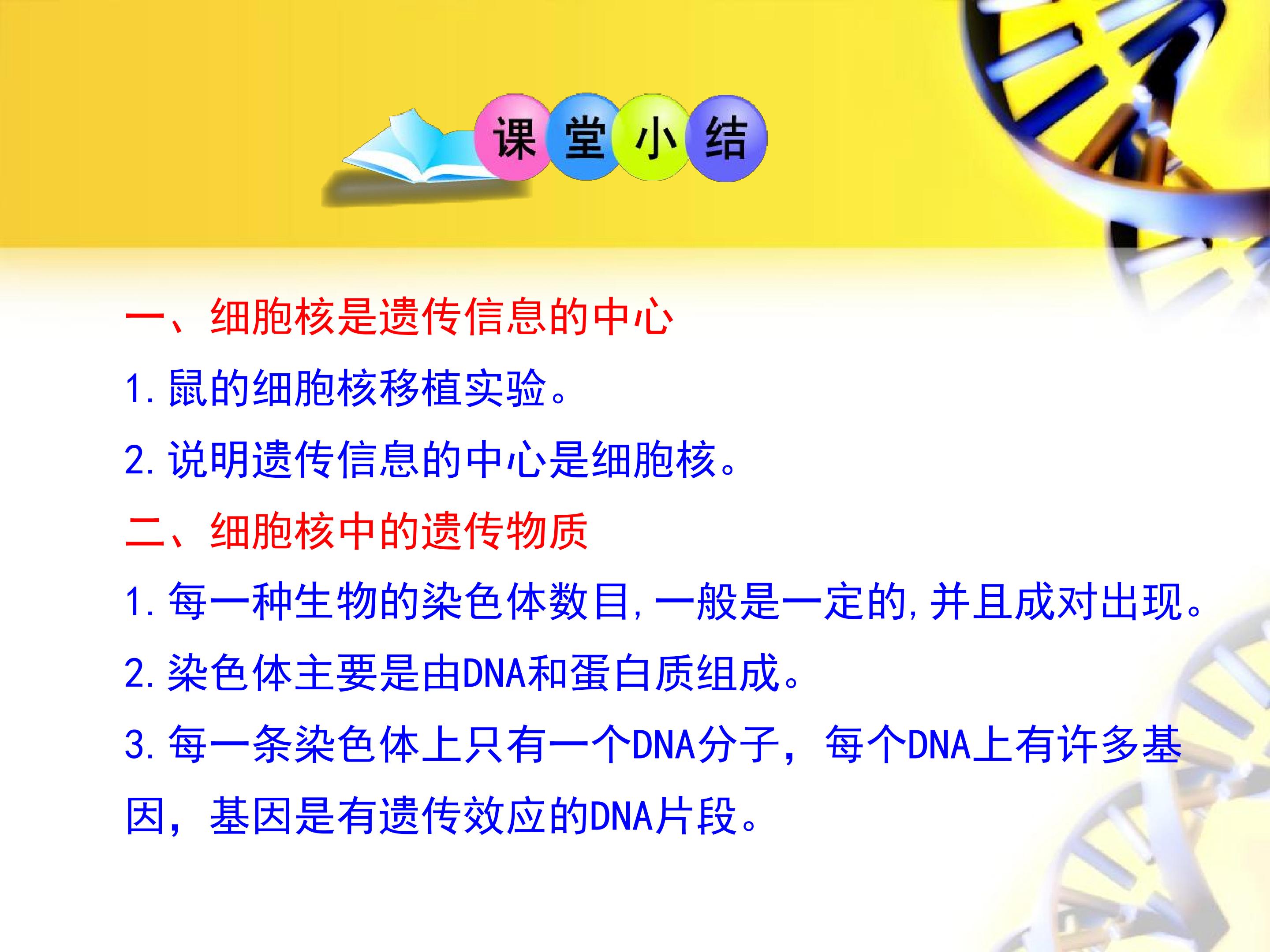 课堂小结

一、细胞核是遗传信息的中心

1.鼠的细胞核移植实验。

2.说明遗传信息的中心是细胞核。

二、细胞核中的遗传物质

1.每一种生物的染色体数目,一般是一定的,并且成对出现。

2.染色体主要是由DNA和蛋白质组成。

3.每一条染色体上只有一个DNA分子，每个DNA上有许多基因，基因是有遗传效应的DNA片段。